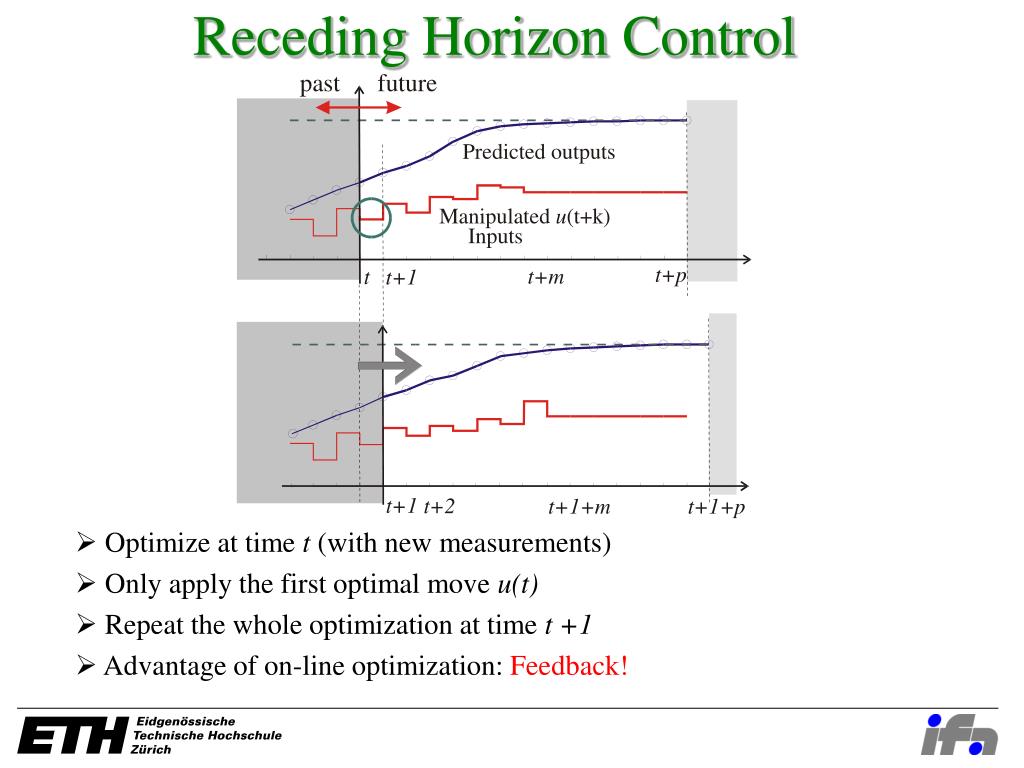 Receding Horizon Control

past future

Predicted outputs

Manipulated $u$(t+k) Inputs

$t$ $t+1$ $t+m$ $t+p$

$t+1$ $t+2$ $t+1+m$ $t+1+p$

➢ Optimize at time $t$ (with new measurements)

➢ Only apply the first optimal move $u(t)$

➢ Repeat the whole optimization at time $t+1$

➢ Advantage of on-line optimization: Feedback!

ETH Eidgenössische Technische Hochschule Zürich

ifa